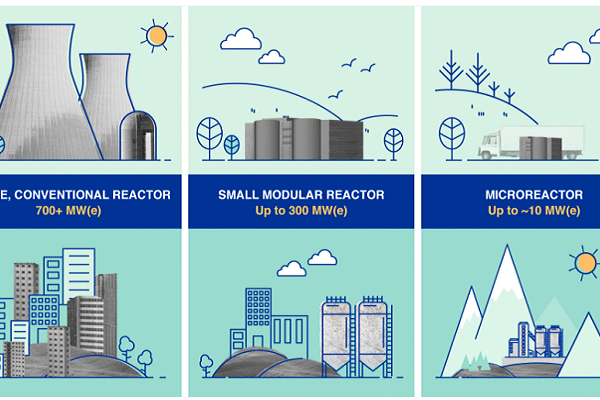 E, CONVENTIONAL REACTOR
700+ MW(e)

SMALL MODULAR REACTOR
Up to 300 MW(e)

MICROREACTOR
Up to ~10 MW(e)